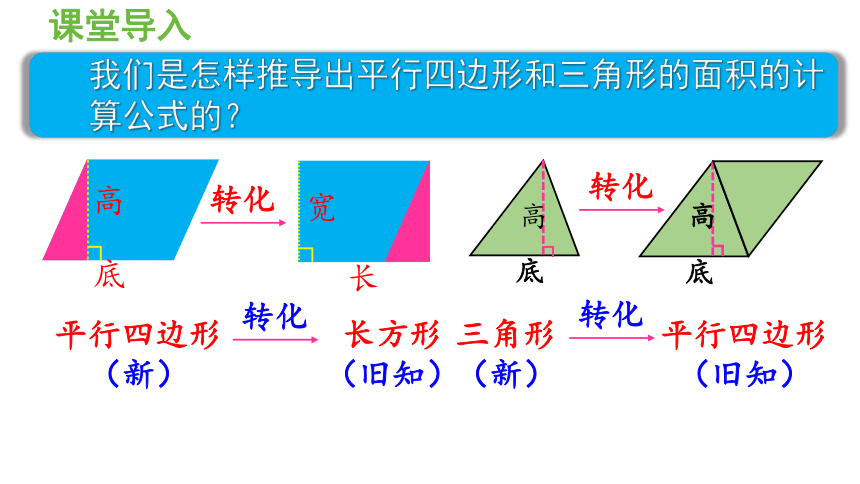 课堂导入

我们是怎样推导出平行四边形和三角形的面积的计算公式的？

高
底
转化
宽
长

高
底
转化
高
底

平行四边形
（新）
转化
长方形
（旧知）

三角形
（新）
转化
平行四边形
（旧知）